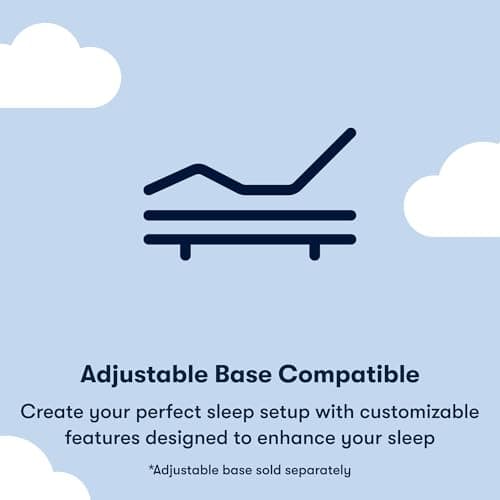 Adjustable Base Compatible

Create your perfect sleep setup with customizable features designed to enhance your sleep

*Adjustable base sold separately